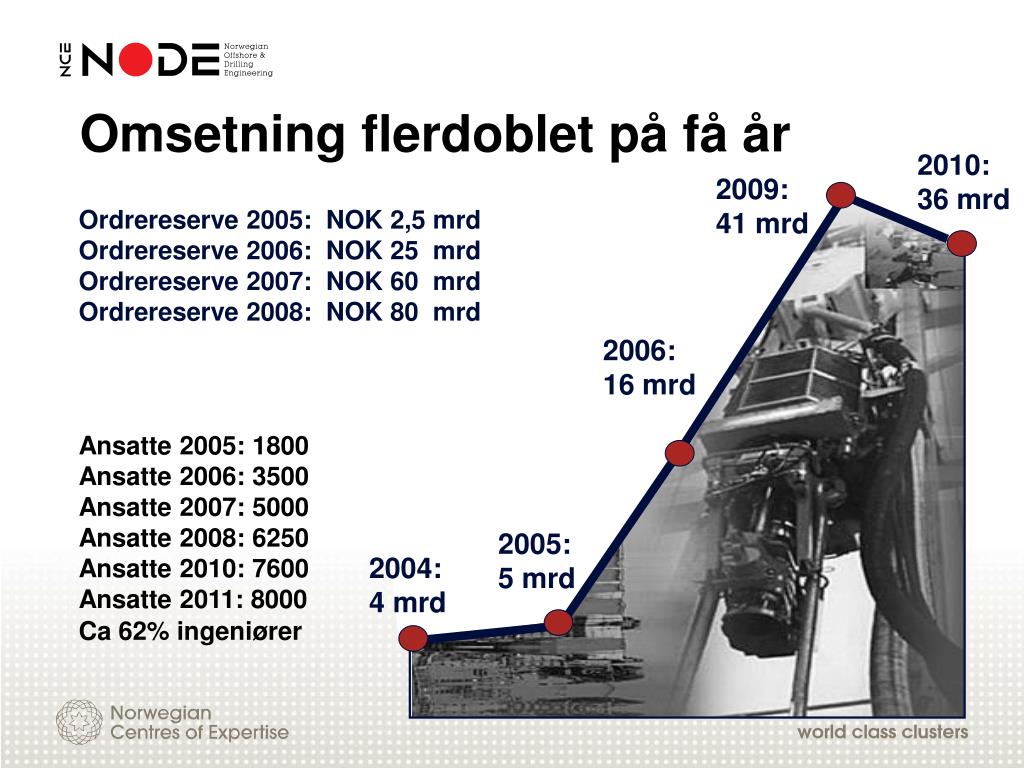 NCE NODE Norwegian Offshore & Drilling Engineering

Omsetning flerdoblet på få år

Ordrereserve 2005: NOK 2,5 mrd
Ordrereserve 2006: NOK 25 mrd
Ordrereserve 2007: NOK 60 mrd
Ordrereserve 2008: NOK 80 mrd

Ansatte 2005: 1800
Ansatte 2006: 3500
Ansatte 2007: 5000
Ansatte 2008: 6250
Ansatte 2010: 7600
Ansatte 2011: 8000
Ca 62% ingeniører

2004: 4 mrd

2005: 5 mrd

2006: 16 mrd

2009: 41 mrd

2010: 36 mrd

Norwegian Centres of Expertise

world class clusters